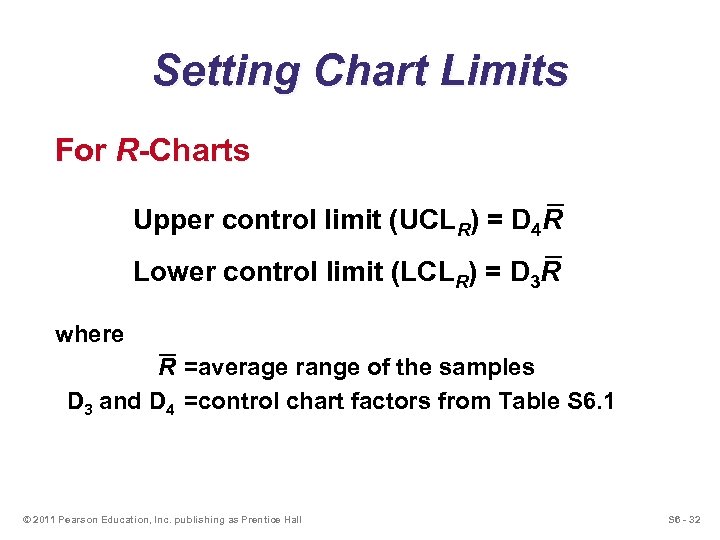 Setting Chart Limits

For R-Charts

Upper control limit ($UCL_R$) = $D_4\overline{R}$

Lower control limit ($LCL_R$) = $D_3\overline{R}$

where

$\overline{R}$ =average range of the samples

$D_3$ and $D_4$ =control chart factors from Table S6.1

© 2011 Pearson Education, Inc. publishing as Prentice Hall

S6 - 32